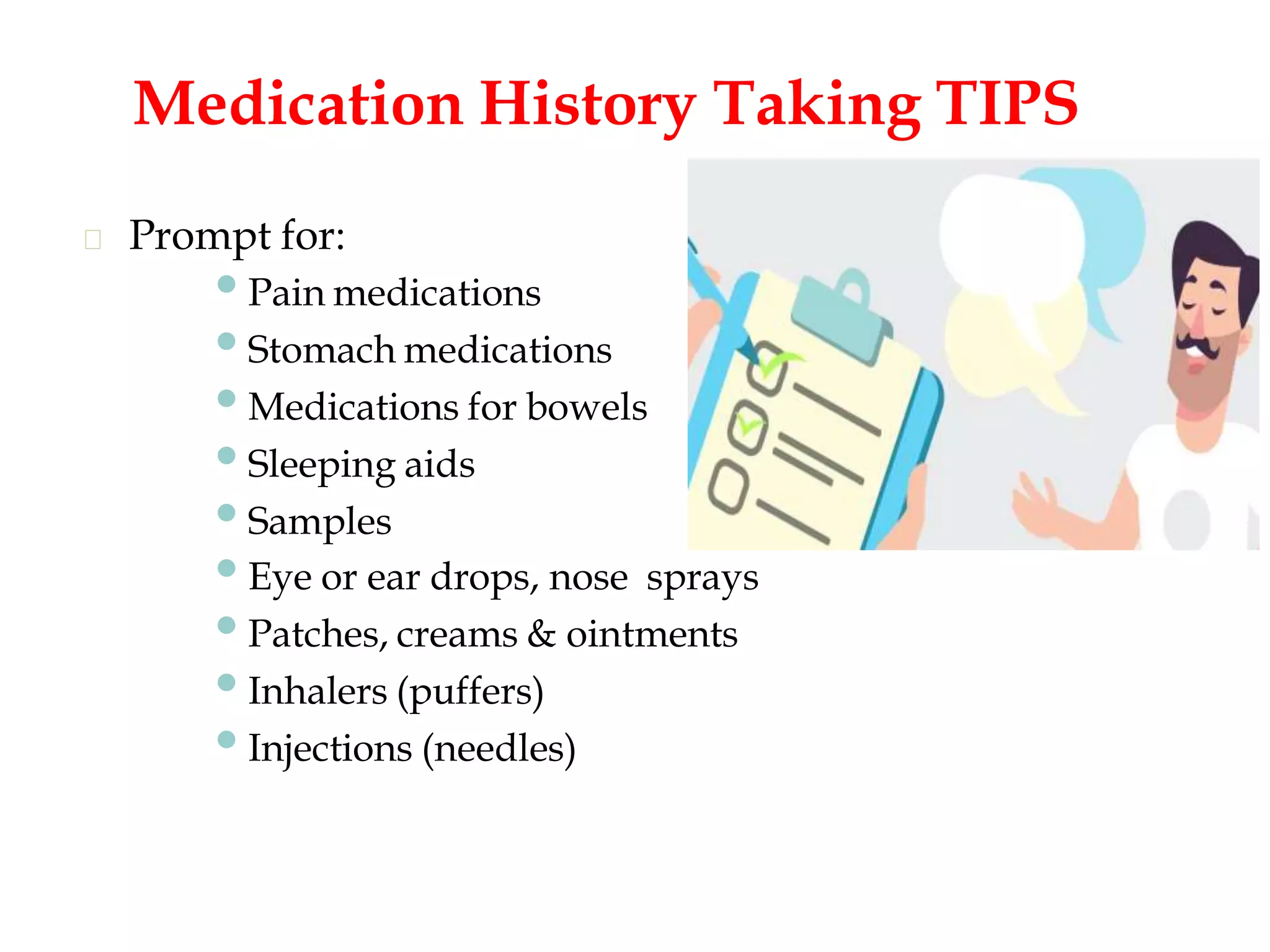 Medication History Taking TIPS

Prompt for:

- Pain medications
- Stomach medications
- Medications for bowels
- Sleeping aids
- Samples
- Eye or ear drops, nose sprays
- Patches, creams & ointments
- Inhalers (puffers)
- Injections (needles)